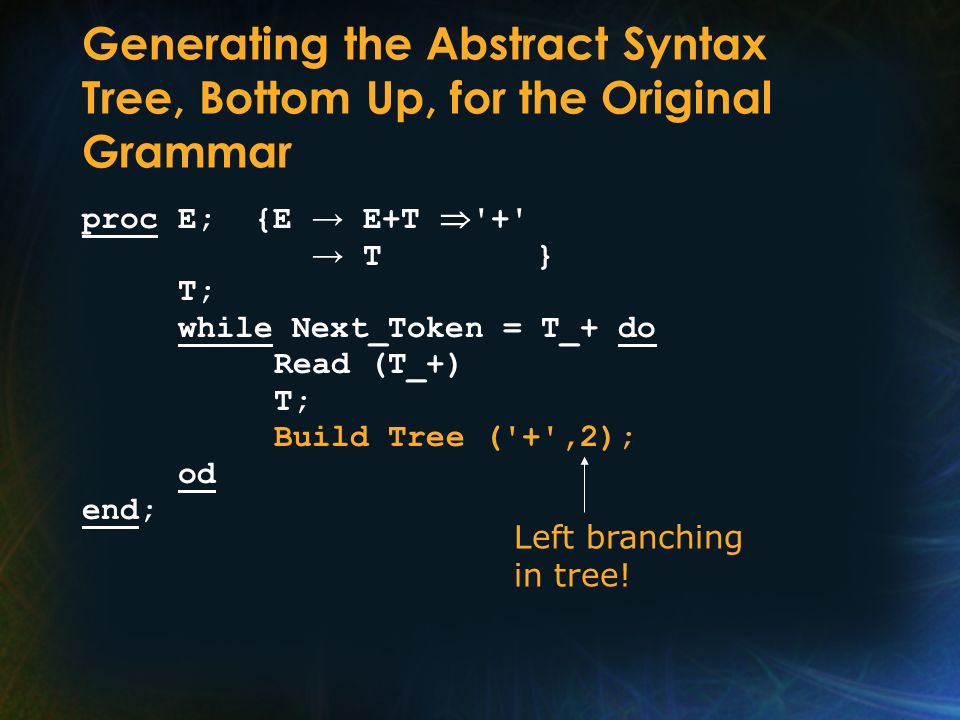 Generating the Abstract Syntax Tree, Bottom Up, for the Original Grammar

proc E;  {E → E+T ⇒'+'
            → T        }
     T;
     while Next_Token = T_+ do
          Read (T_+)
          T;
          Build Tree ('+',2);
     od
end;

Left branching in tree!